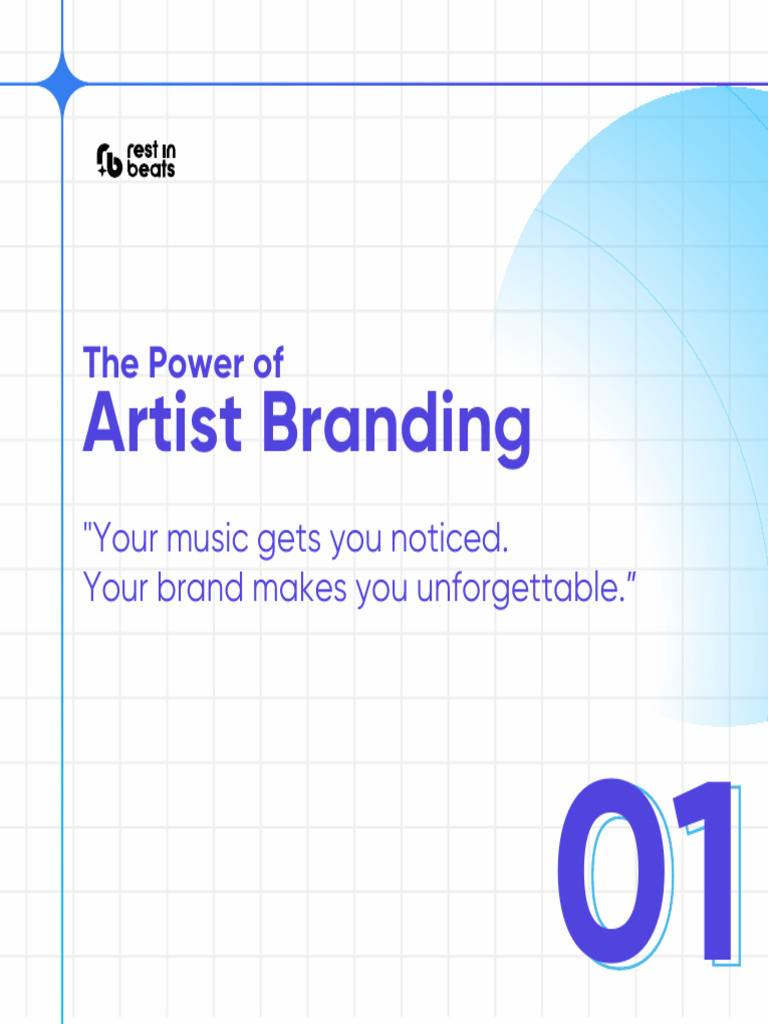 rest in beats

The Power of
Artist Branding

"Your music gets you noticed.
Your brand makes you unforgettable."

01